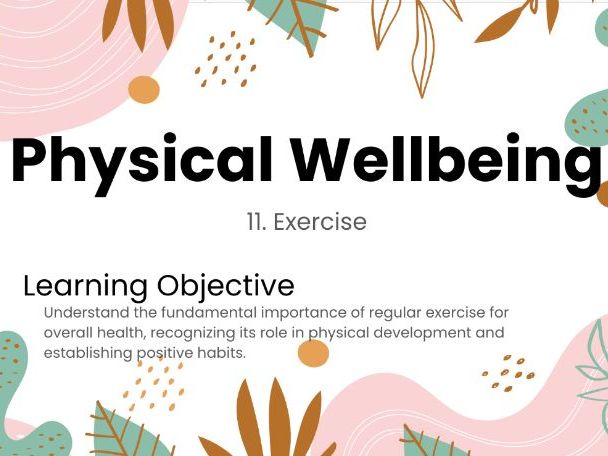 Physical Wellbeing

11. Exercise

Learning Objective

Understand the fundamental importance of regular exercise for overall health, recognizing its role in physical development and establishing positive habits.